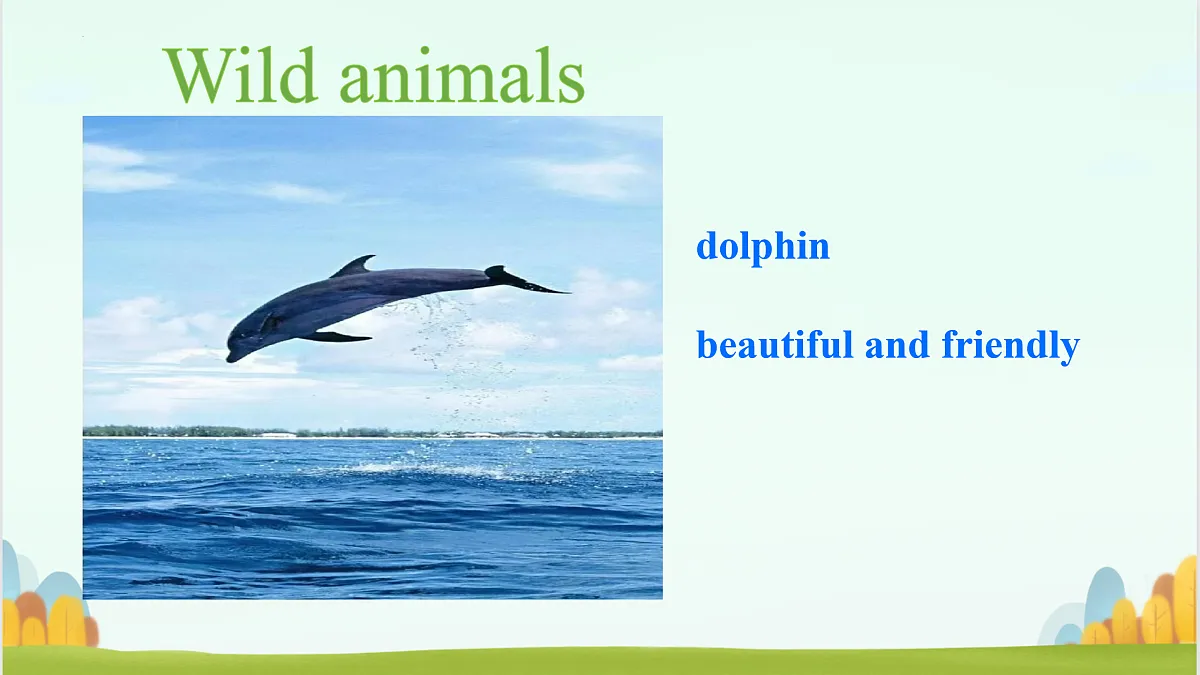 Wild animals

dolphin

beautiful and friendly